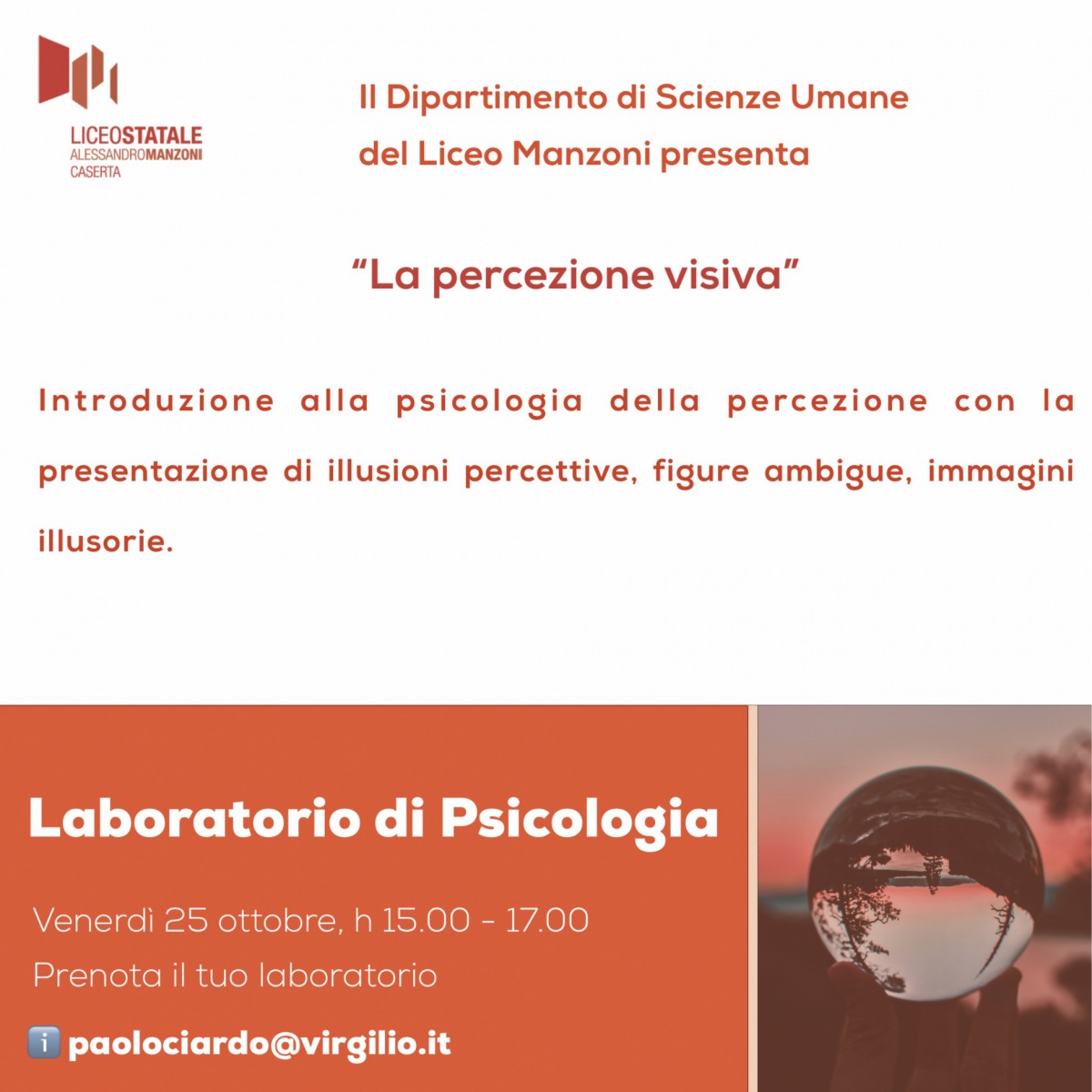 LICEOSTATALE
ALESSANDROMANZONI
CASERTA

Il Dipartimento di Scienze Umane del Liceo Manzoni presenta

"La percezione visiva"

Introduzione alla psicologia della percezione con la presentazione di illusioni percettive, figure ambigue, immagini illusorie.

Laboratorio di Psicologia

Venerdì 25 ottobre, h 15.00 - 17.00

Prenota il tuo laboratorio

paolociardo@virgilio.it